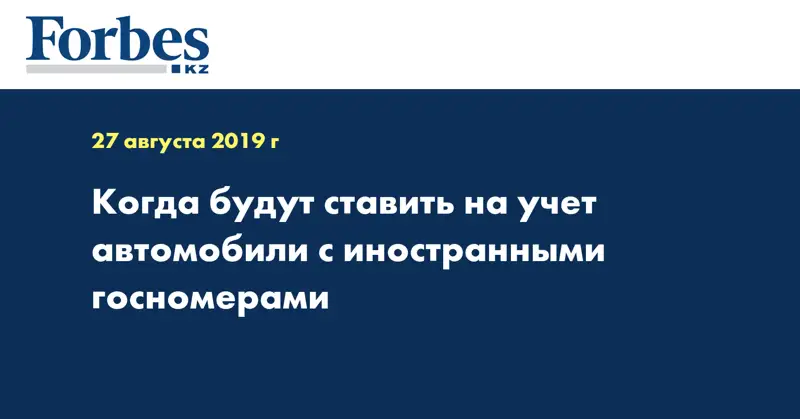 Forbes
KZ

27 августа 2019 г

Когда будут ставить на учет автомобили с иностранными госномерами